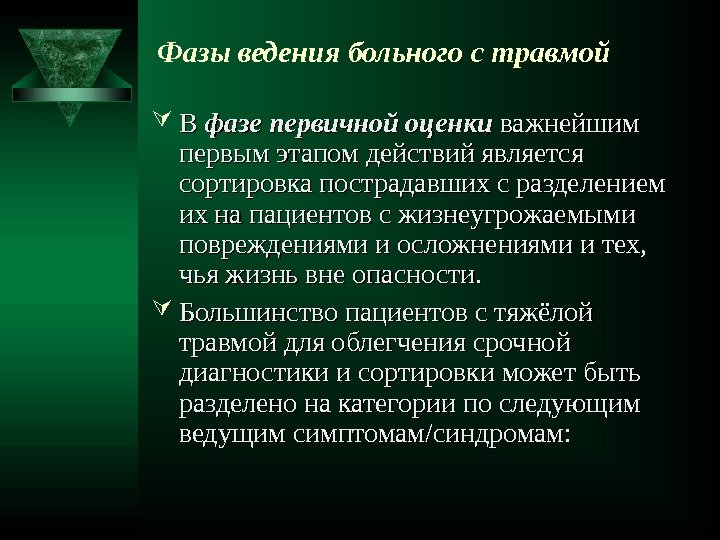 Фазы ведения больного с травмой

В фазе первичной оценки важнейшим первым этапом действий является сортировка пострадавших с разделением их на пациентов с жизнеугрожаемыми повреждениями и осложнениями и тех, чья жизнь вне опасности.

Большинство пациентов с тяжёлой травмой для облегчения срочной диагностики и сортировки может быть разделено на категории по следующим ведущим симптомам/синдромам: